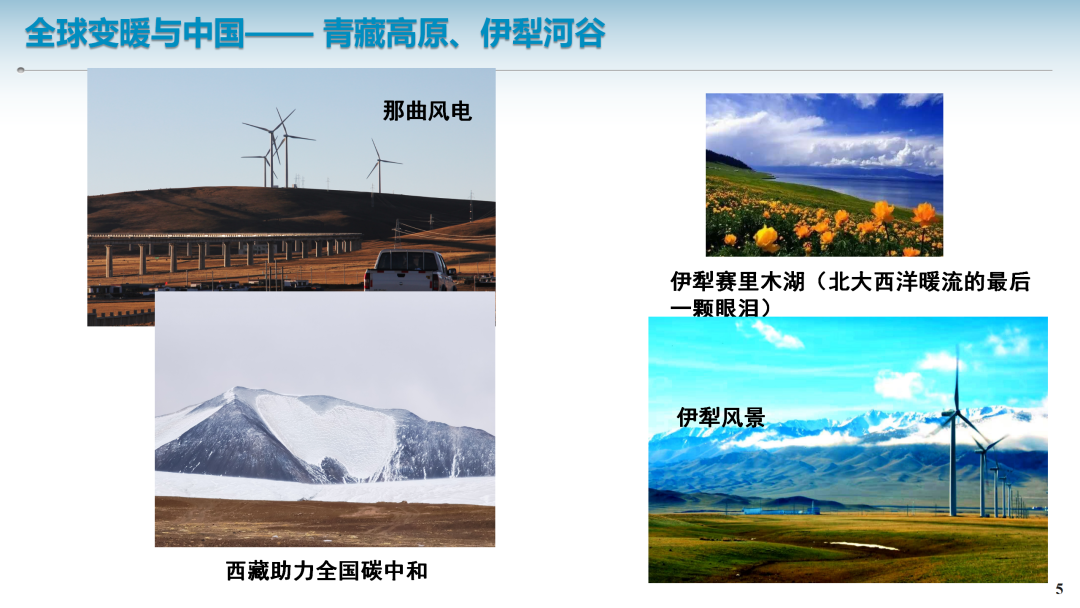 全球变暖与中国—— 青藏高原、伊犁河谷

那曲风电

西藏助力全国碳中和

伊犁赛里木湖（北大西洋暖流的最后一颗眼泪）

伊犁风景

5